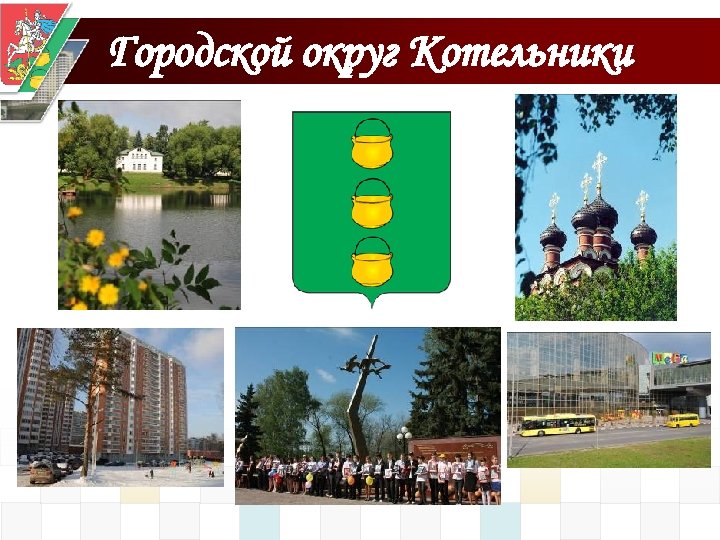 Городской округ Котельники

МЕГА